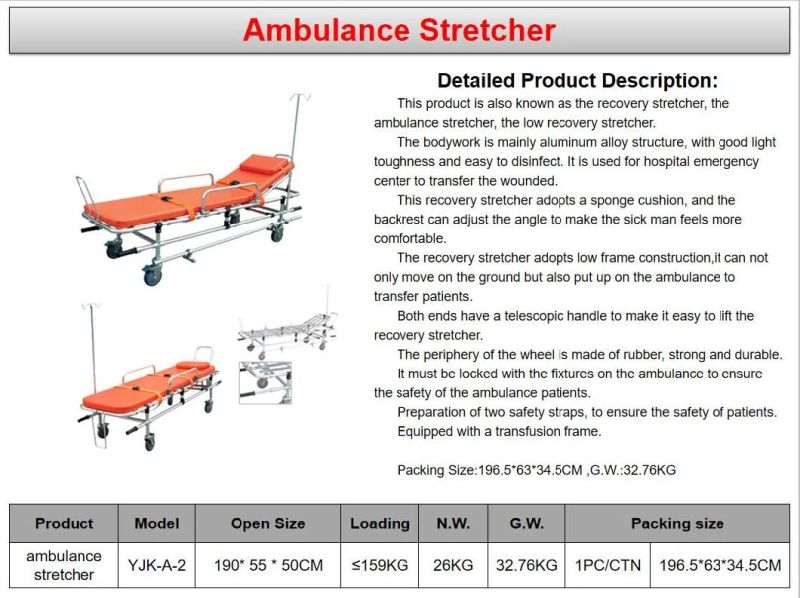 Ambulance Stretcher

Detailed Product Description:

This product is also known as the recovery stretcher, the ambulance stretcher, the low recovery stretcher.

The bodywork is mainly aluminum alloy structure, with good light toughness and easy to disinfect. It is used for hospital emergency center to transfer the wounded.

This recovery stretcher adopts a sponge cushion, and the backrest can adjust the angle to make the sick man feels more comfortable.

The recovery stretcher adopts low frame construction,it can not only move on the ground but also put up on the ambulance to transfer patients.

Both ends have a telescopic handle to make it easy to lift the recovery stretcher.

The periphery of the wheel is made of rubber, strong and durable.

It must be locked with the fixtures on the ambulance to ensure the safety of the ambulance patients.

Preparation of two safety straps, to ensure the safety of patients.

Equipped with a transfusion frame.

Packing Size:196.5*63*34.5CM ,G.W.:32.76KG

| Product | Model | Open Size | Loading | N.W. | G.W. | Packing size | |
|---|---|---|---|---|---|---|---|
| ambulance stretcher | YJK-A-2 | 190* 55 * 50CM | ≤159KG | 26KG | 32.76KG | 1PC/CTN | 196.5*63*34.5CM |